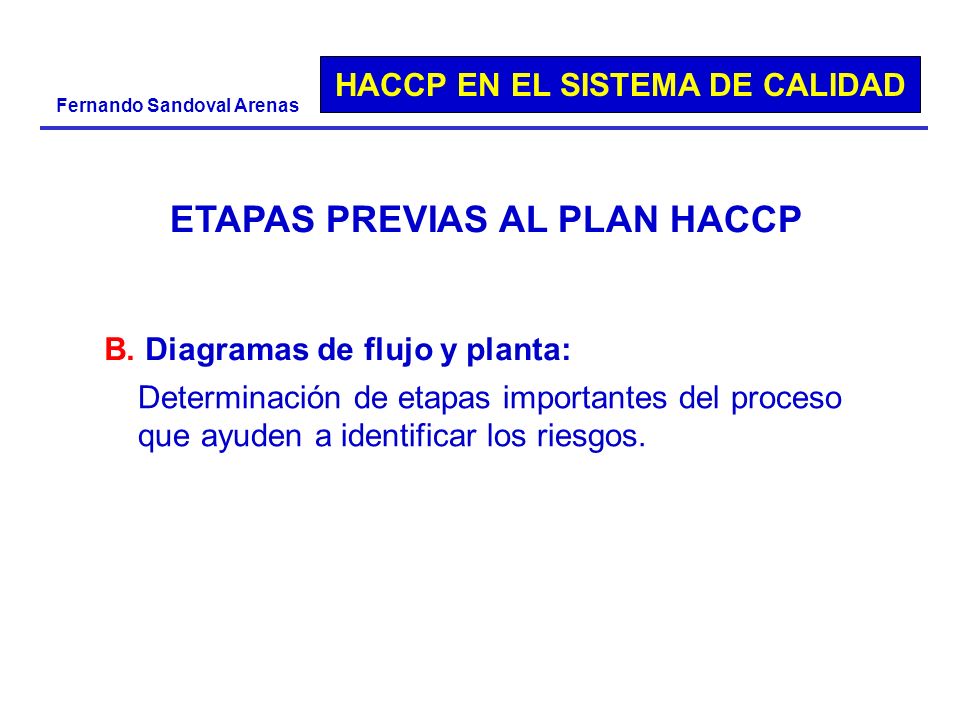 Fernando Sandoval Arenas

HACCP EN EL SISTEMA DE CALIDAD

ETAPAS PREVIAS AL PLAN HACCP

B. Diagramas de flujo y planta:

Determinación de etapas importantes del proceso que ayuden a identificar los riesgos.